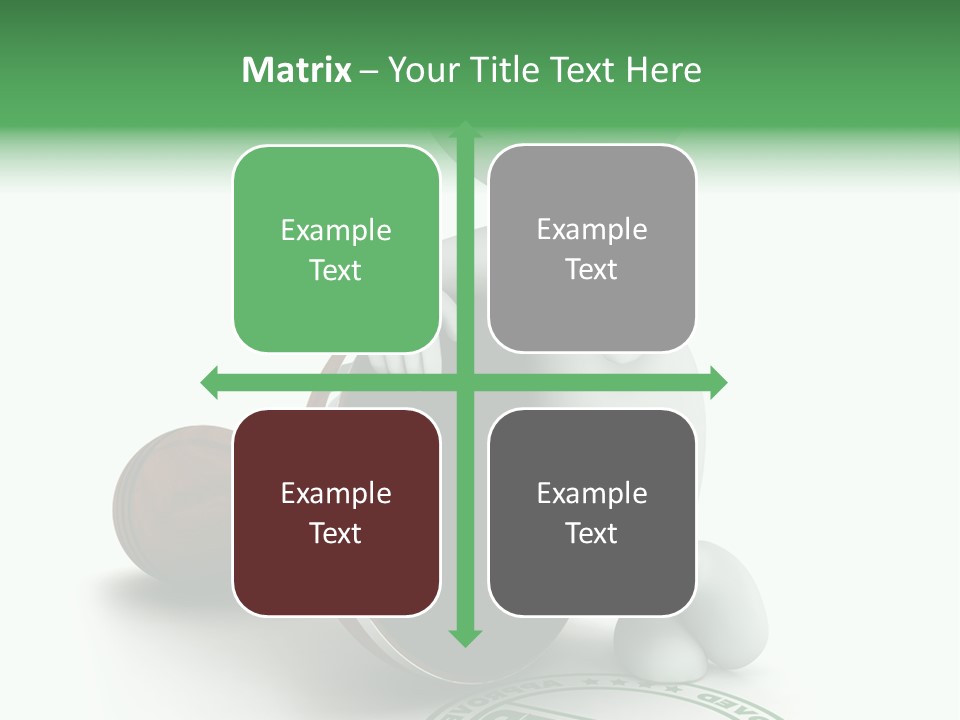 Matrix – Your Title Text Here

Example Text

Example Text

Example Text

Example Text